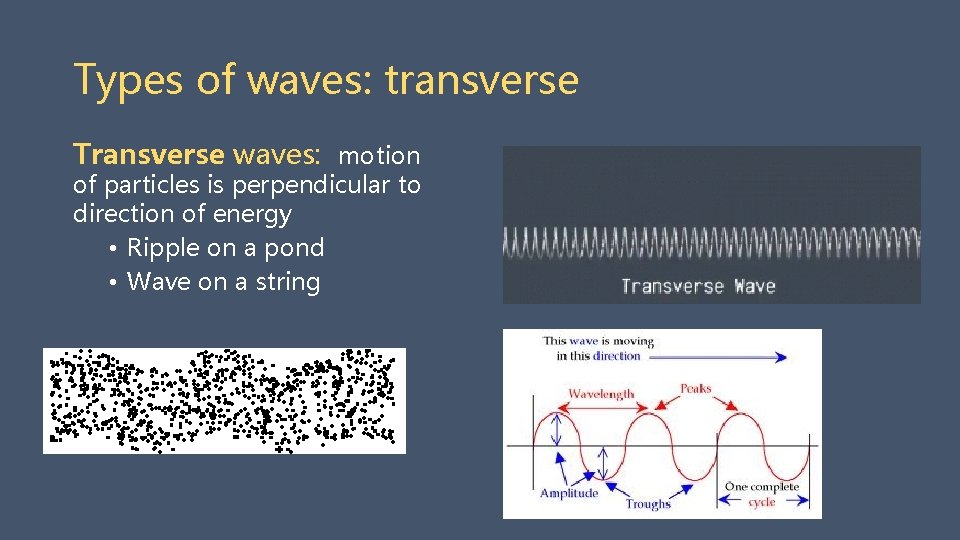 Types of waves: transverse

Transverse waves: motion of particles is perpendicular to direction of energy

• Ripple on a pond
• Wave on a string

Transverse Wave

This wave is moving in this direction

Wavelength

Peaks

Amplitude

Troughs

One complete cycle